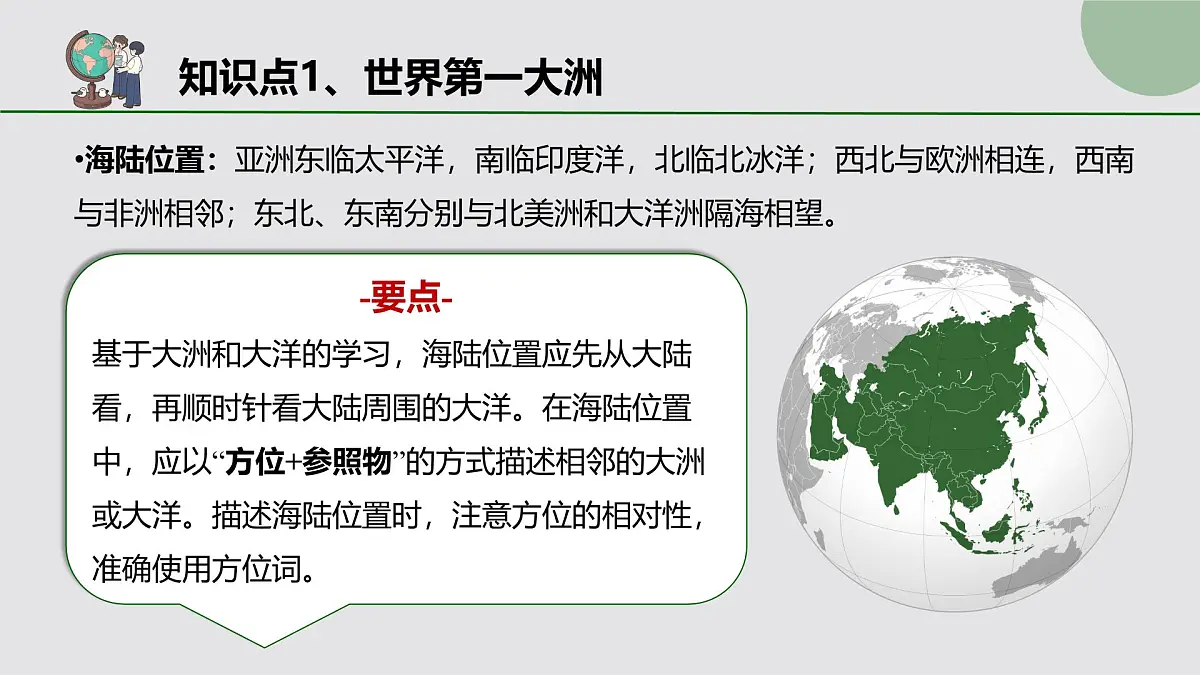 知识点1、世界第一大洲

•海陆位置：亚洲东临太平洋，南临印度洋，北临北冰洋；西北与欧洲相连，西南与非洲相邻；东北、东南分别与北美洲和大洋洲隔海相望。

-要点-

基于大洲和大洋的学习，海陆位置应先从大陆看，再顺时针看大陆周围的大洋。在海陆位置中，应以“方位+参照物”的方式描述相邻的大洲或大洋。描述海陆位置时，注意方位的相对性，准确使用方位词。